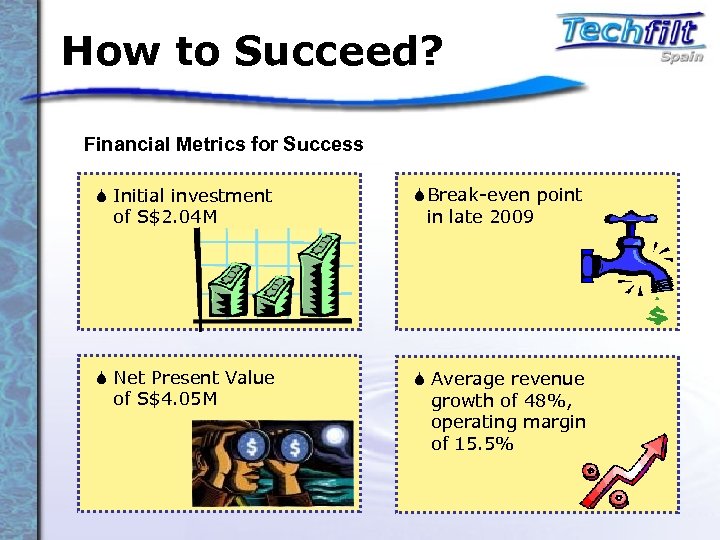 How to Succeed?

Techfilt
Spain

Financial Metrics for Success

Initial investment of S$2.04M

Break-even point in late 2009

Net Present Value of S$4.05M

Average revenue growth of 48%, operating margin of 15.5%